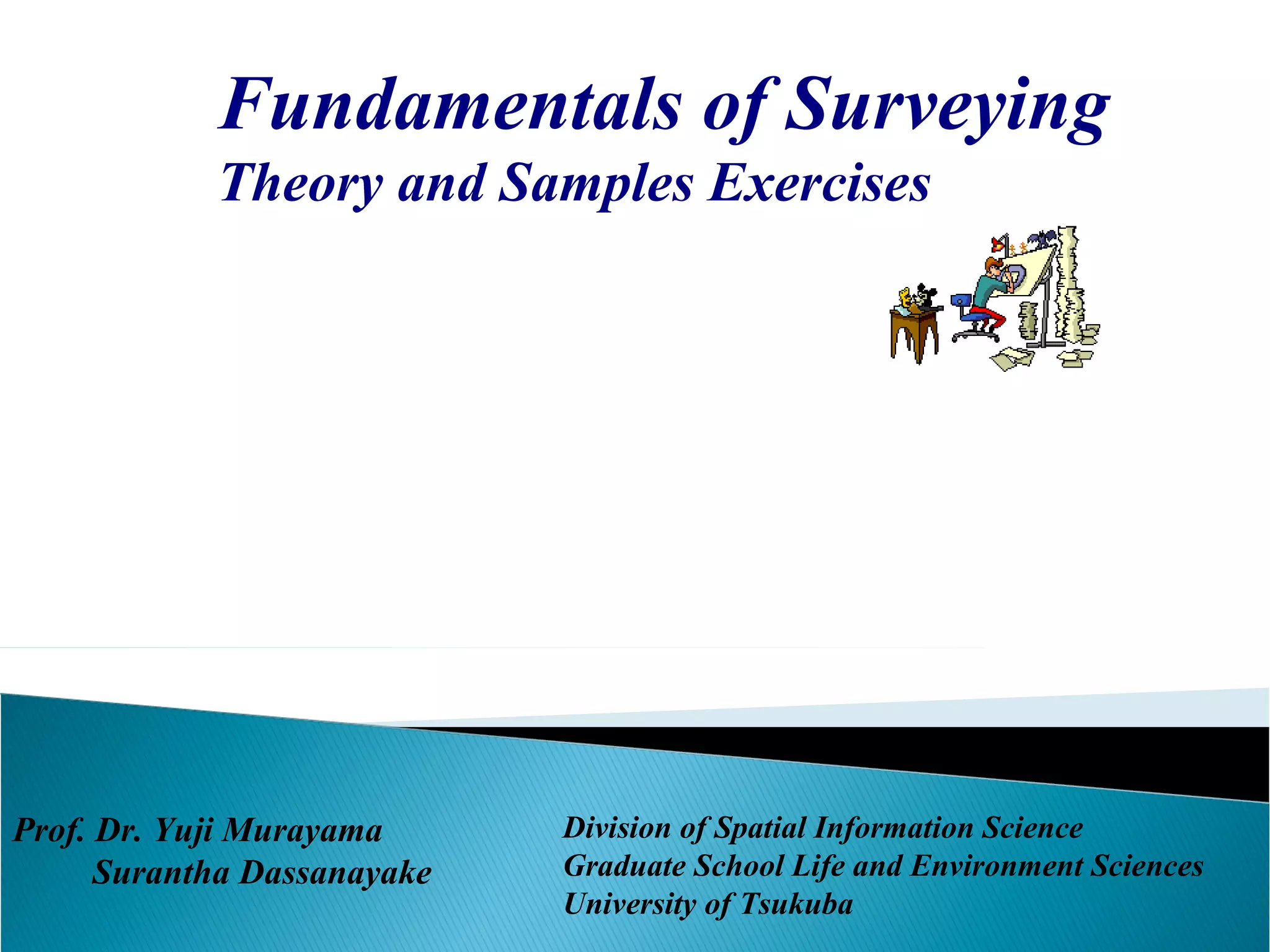 Fundamentals of Surveying
Theory and Samples Exercises

Prof. Dr. Yuji Murayama
Surantha Dassanayake

Division of Spatial Information Science
Graduate School Life and Environment Sciences
University of Tsukuba